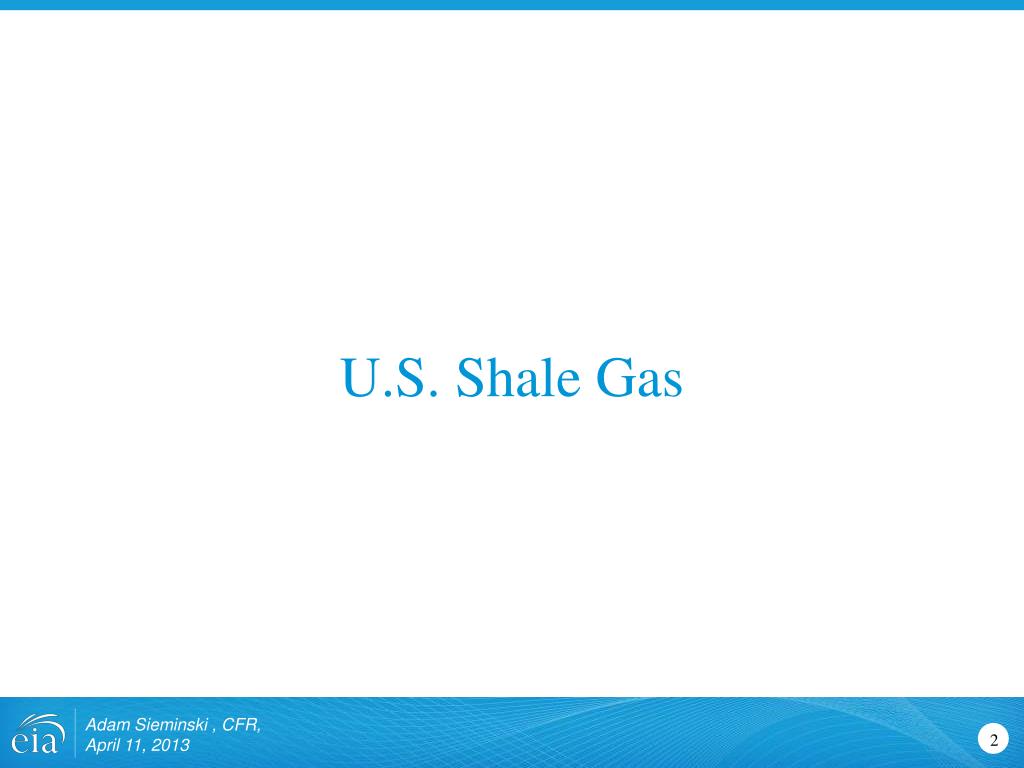 U.S. Shale Gas

eia

Adam Sieminski , CFR,
April 11, 2013

2